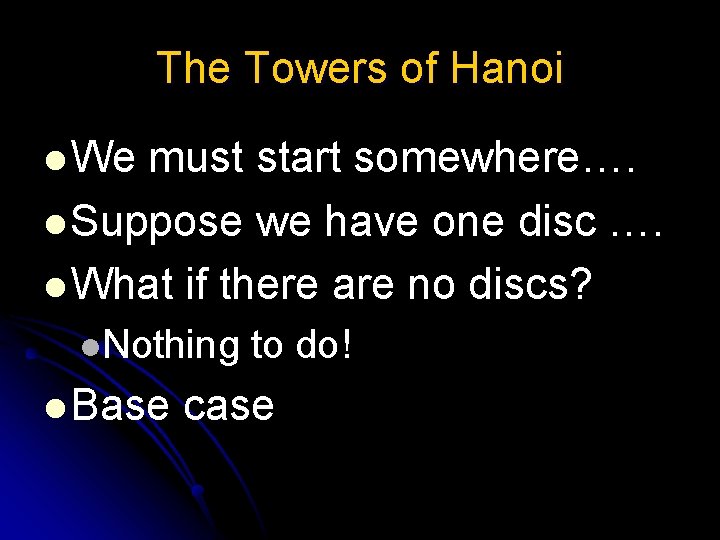 The Towers of Hanoi

We must start somewhere….

Suppose we have one disc ….

What if there are no discs?

Nothing to do!

Base case